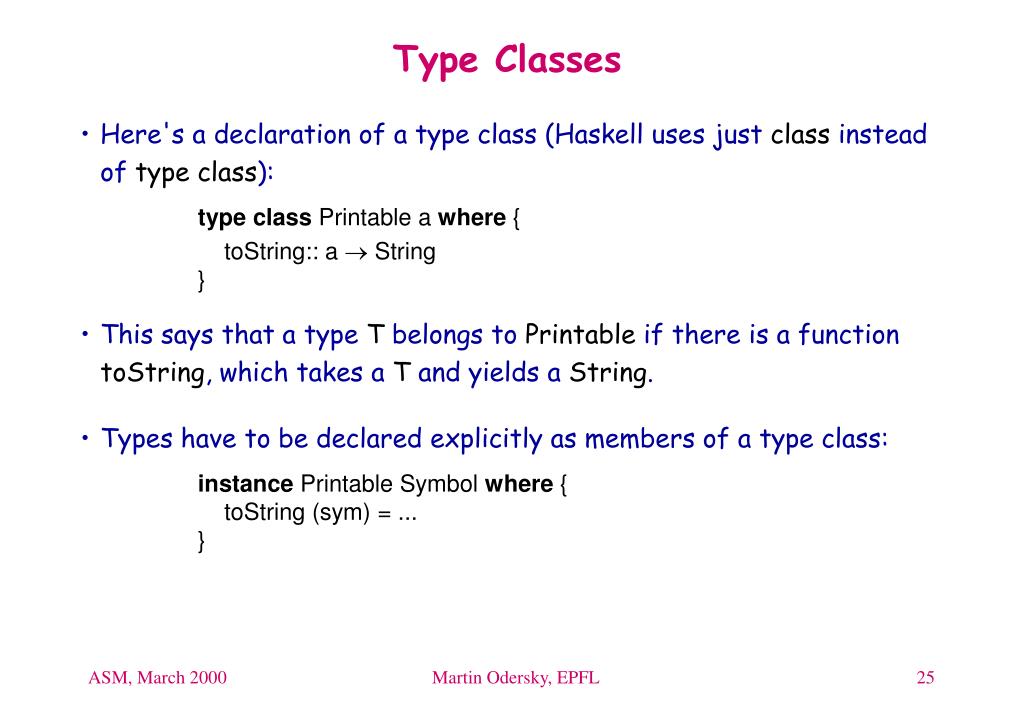 Type Classes

• Here's a declaration of a type class (Haskell uses just class instead of type class):

type class Printable a where {
toString:: a $\rightarrow$ String
}

• This says that a type T belongs to Printable if there is a function toString, which takes a T and yields a String.

• Types have to be declared explicitly as members of a type class:

instance Printable Symbol where {
toString (sym) = ...
}

ASM, March 2000

Martin Odersky, EPFL

25